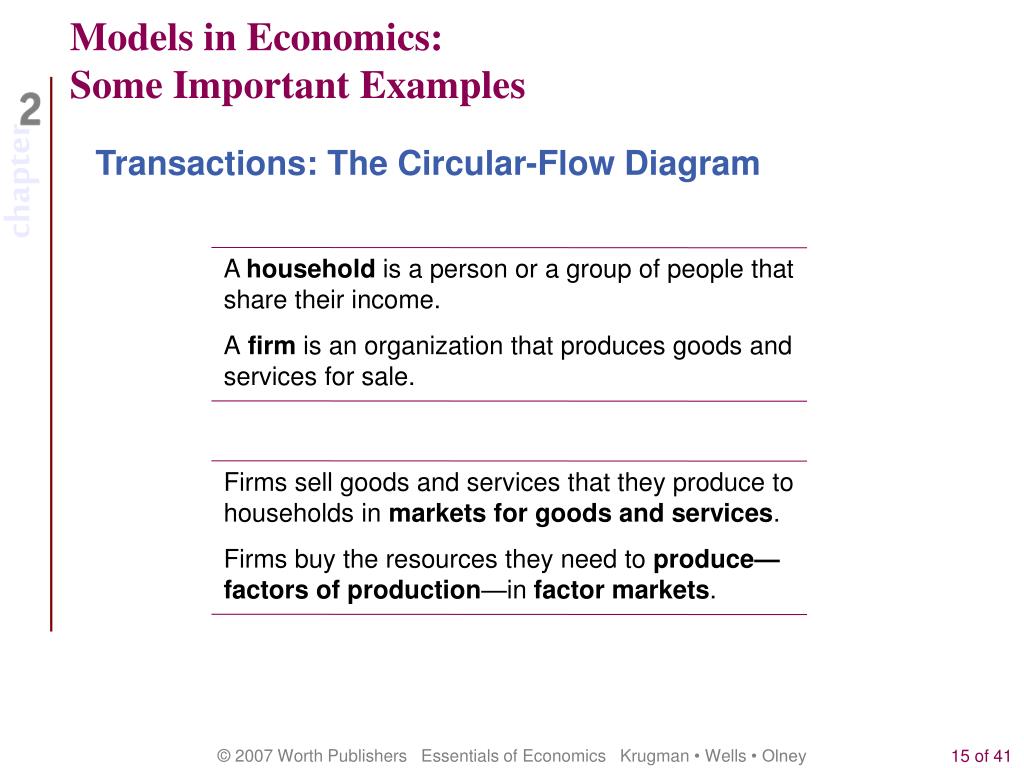 chapter 2

Models in Economics:
Some Important Examples

Transactions: The Circular-Flow Diagram

A household is a person or a group of people that share their income.

A firm is an organization that produces goods and services for sale.

Firms sell goods and services that they produce to households in markets for goods and services.

Firms buy the resources they need to produce—factors of production—in factor markets.

© 2007 Worth Publishers Essentials of Economics Krugman • Wells • Olney

15 of 41